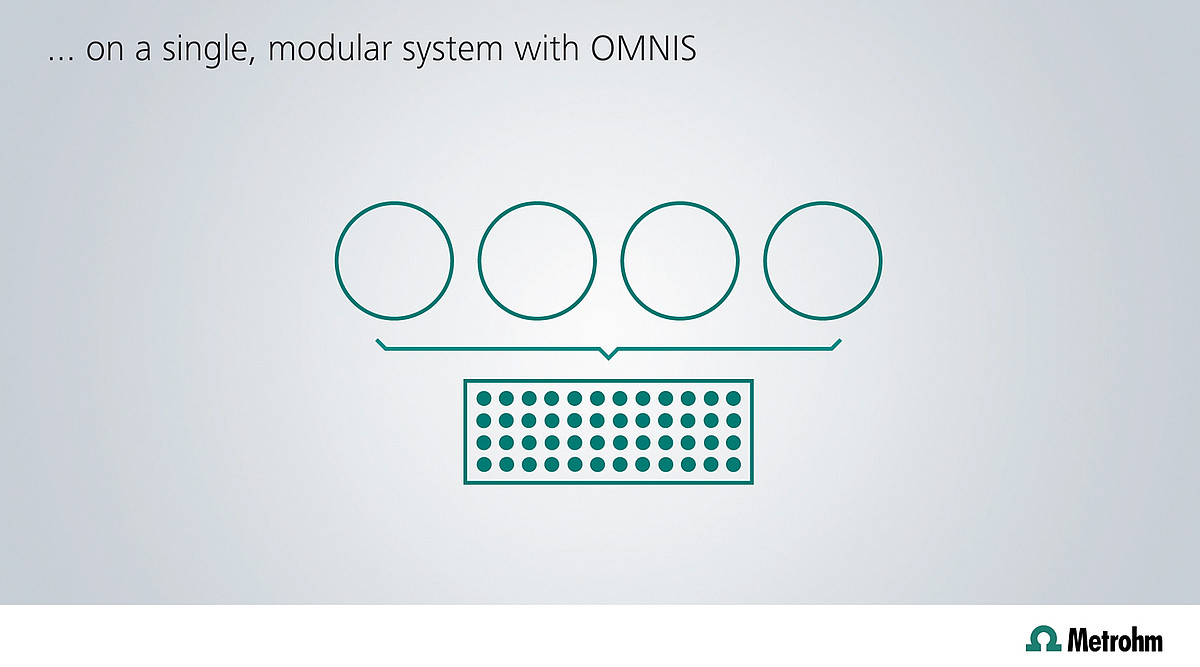 ... on a single, modular system with OMNIS

Metrohm